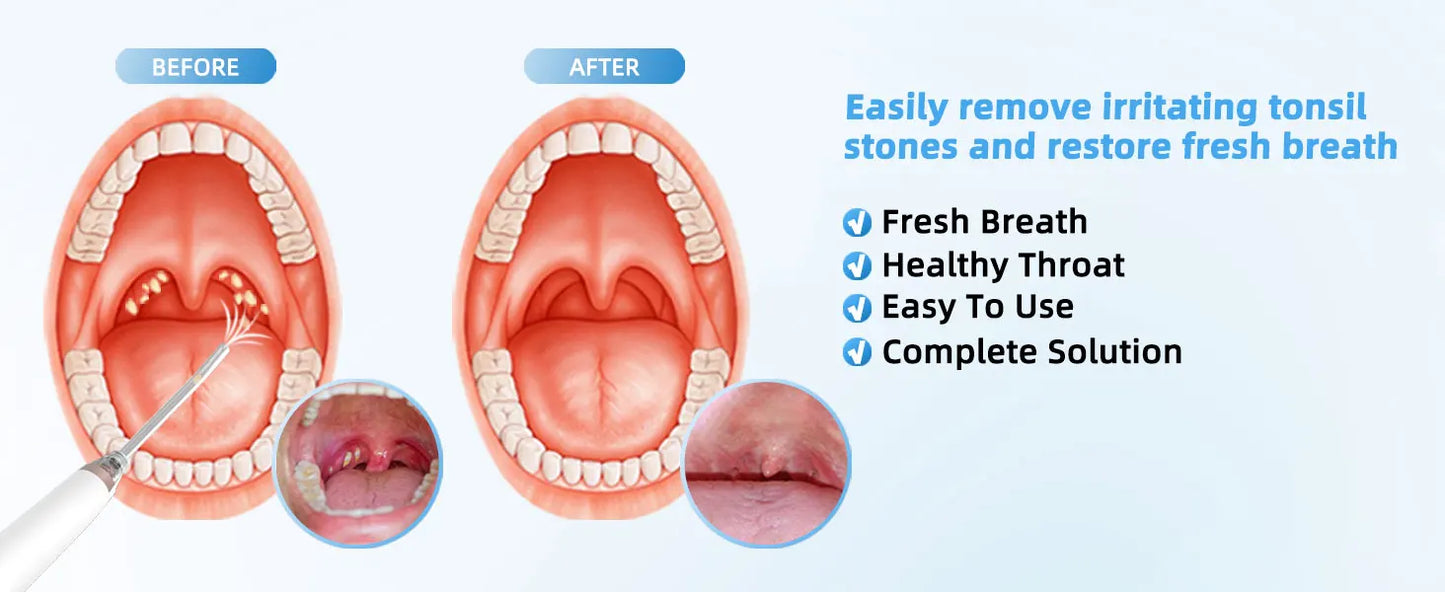 BEFORE

AFTER

Easily remove irritating tonsil stones and restore fresh breath

Fresh Breath
Healthy Throat
Easy To Use
Complete Solution